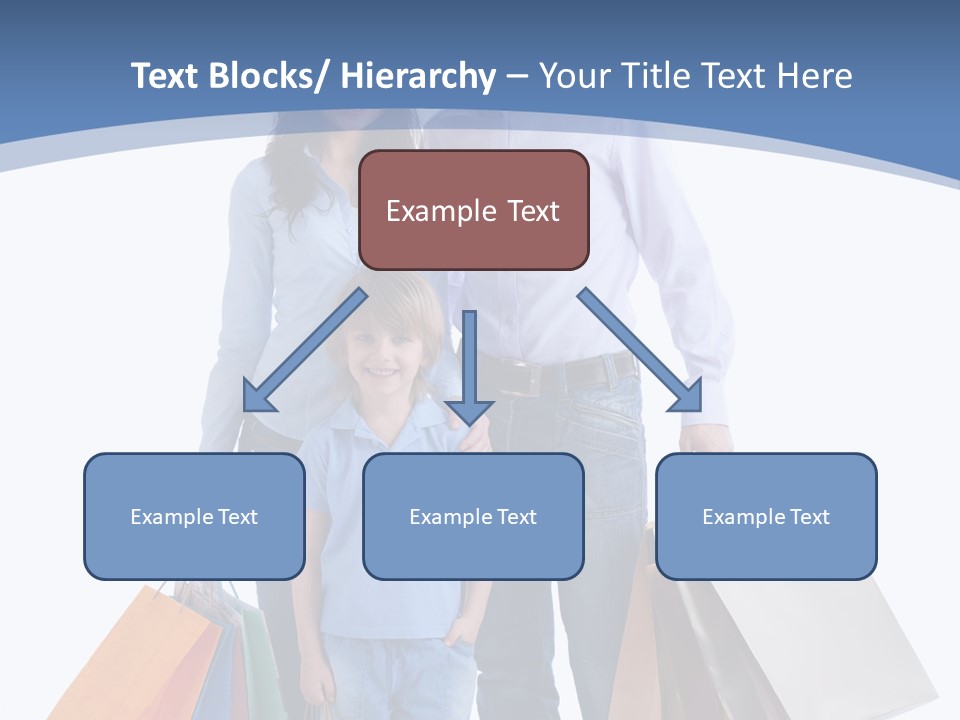 Text Blocks/ Hierarchy – Your Title Text Here

Example Text

Example Text

Example Text

Example Text